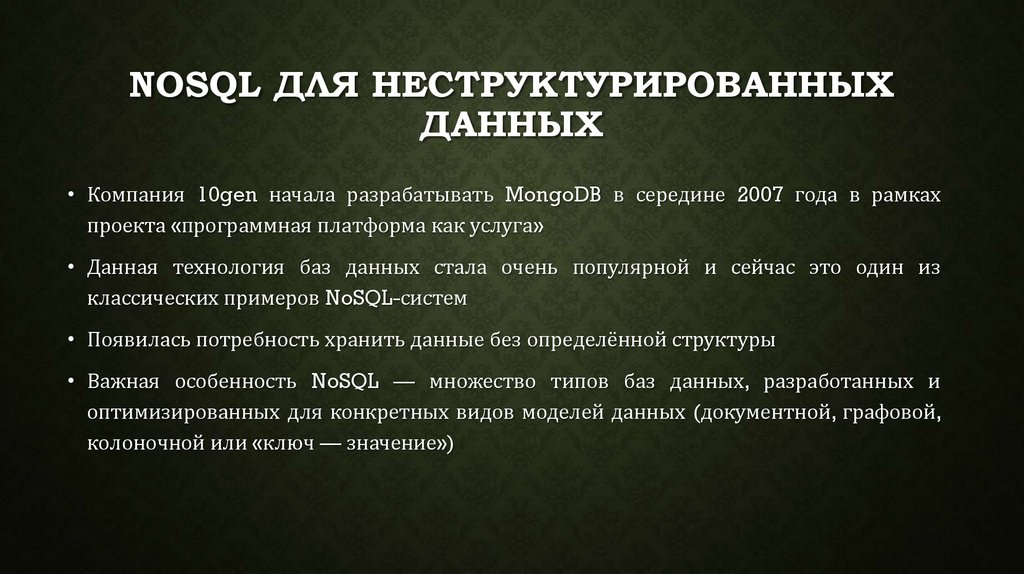 NOSQL ДЛЯ НЕСТРУКТУРИРОВАННЫХ ДАННЫХ

• Компания 10gen начала разрабатывать MongoDB в середине 2007 года в рамках проекта «программная платформа как услуга»

• Данная технология баз данных стала очень популярной и сейчас это один из классических примеров NoSQL-систем

• Появилась потребность хранить данные без определённой структуры

• Важная особенность NoSQL — множество типов баз данных, разработанных и оптимизированных для конкретных видов моделей данных (документной, графовой, колоночной или «ключ — значение»)